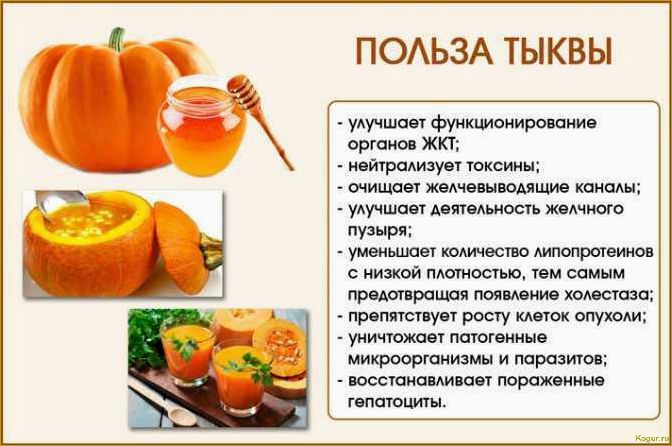 ПОЛЬЗА ТЫКВЫ

- улучшает функционирование органов ЖКТ;
- нейтрализует токсины;
- очищает желчевыводящие каналы;
- улучшает деятельность желчного пузыря;
- уменьшает количество липопротеинов с низкой плотностью, тем самым предотвращая появление холестаза;
- препятствует росту клеток опухоли;
- уничтожает патогенные микроорганизмы и паразитов;
- восстанавливает пораженные гепатоциты.

Kogur.ru